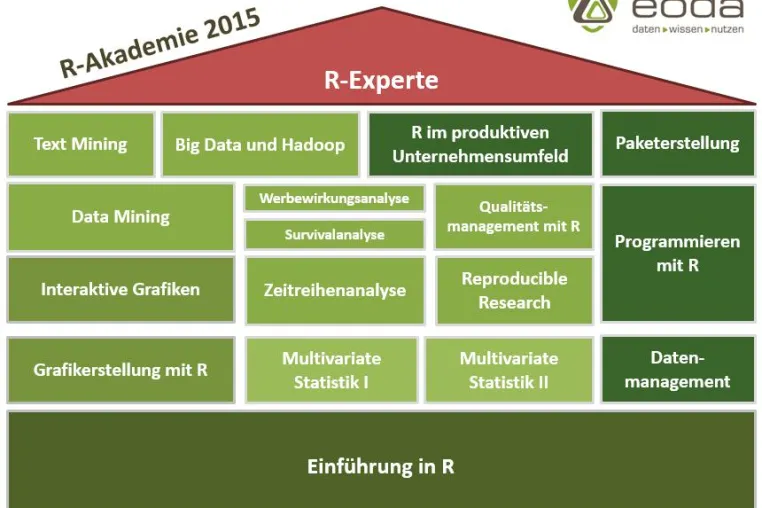 R-Akademie 2015

eoda
daten ▸ wissen ▸ nutzen

R-Experte

Text Mining

Big Data und Hadoop

R im produktiven Unternehmensumfeld

Paketerstellung

Data Mining

Werbewirkungsanalyse

Survivalanalyse

Qualitätsmanagement mit R

Programmieren mit R

Interaktive Grafiken

Zeitreihenanalyse

Reproducible Research

Grafikerstellung mit R

Multivariate Statistik I

Multivariate Statistik II

Datenmanagement

Einführung in R